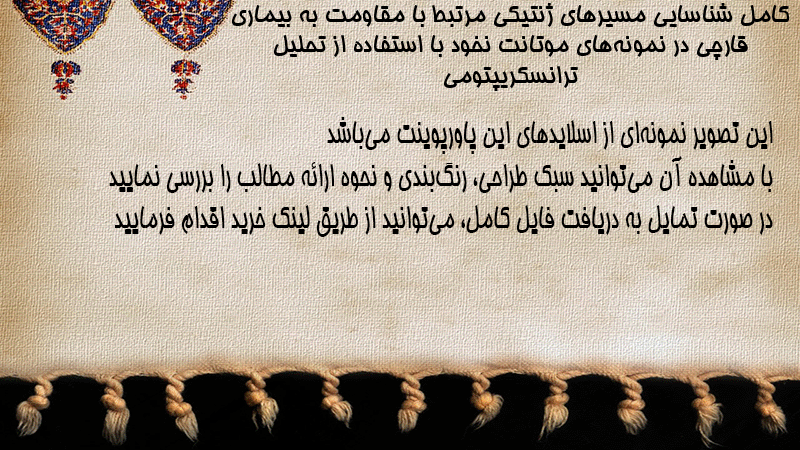 کامل شناسایی مسیرهای ژنتیکی مرتبط با مقاومت به بیماری قارچی در نمونه‌های موتانت نخود با استفاده از تحلیل ترانسکریپتومی

این تصویر نمونه‌ای از اسلایدهای این پاورپوینت می‌باشد
با مشاهده آن می‌توانید سبک طراحی، رنگ‌بندی و نحوه ارائه مطالب را بررسی نمایید
در صورت تمایل به دریافت فایل کامل، می‌توانید از طریق لینک خرید اقدام فرمایید